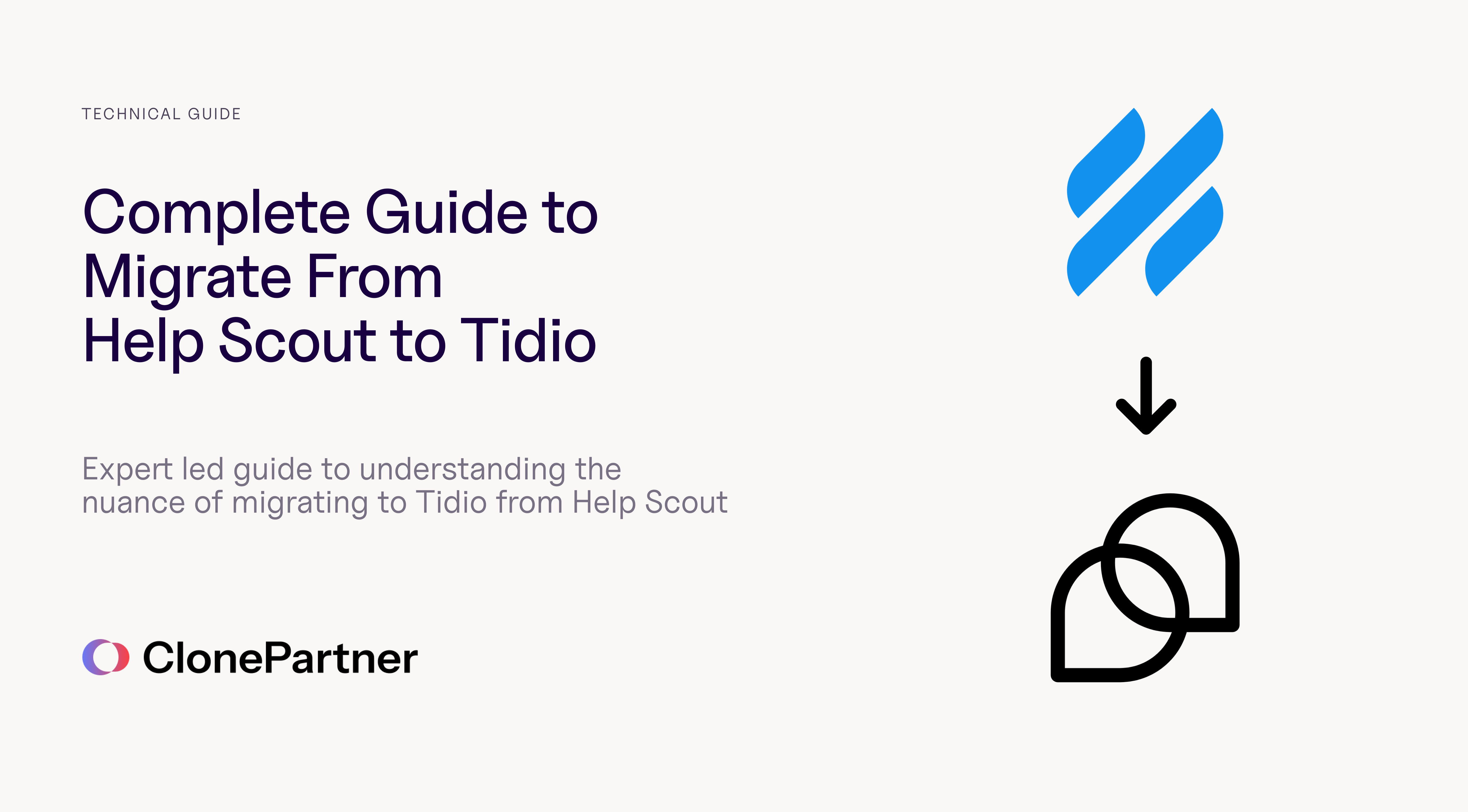 TECHNICAL GUIDE

Complete Guide to Migrate From Help Scout to Tidio

Expert led guide to understanding the nuance of migrating to Tidio from Help Scout

ClonePartner